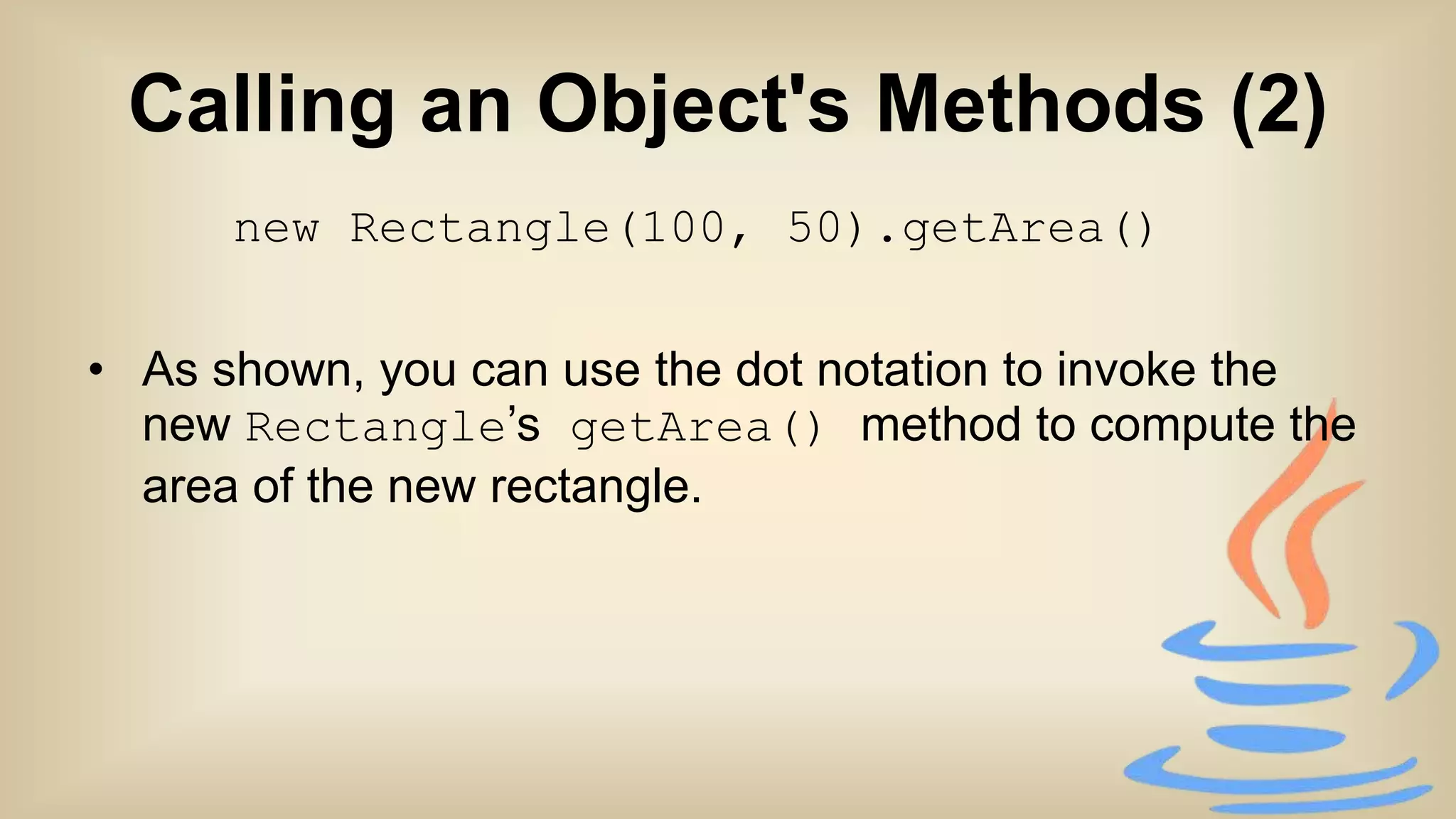 Calling an Object's Methods (2)

new Rectangle(100, 50).getArea()

• As shown, you can use the dot notation to invoke the new Rectangle’s getArea() method to compute the area of the new rectangle.